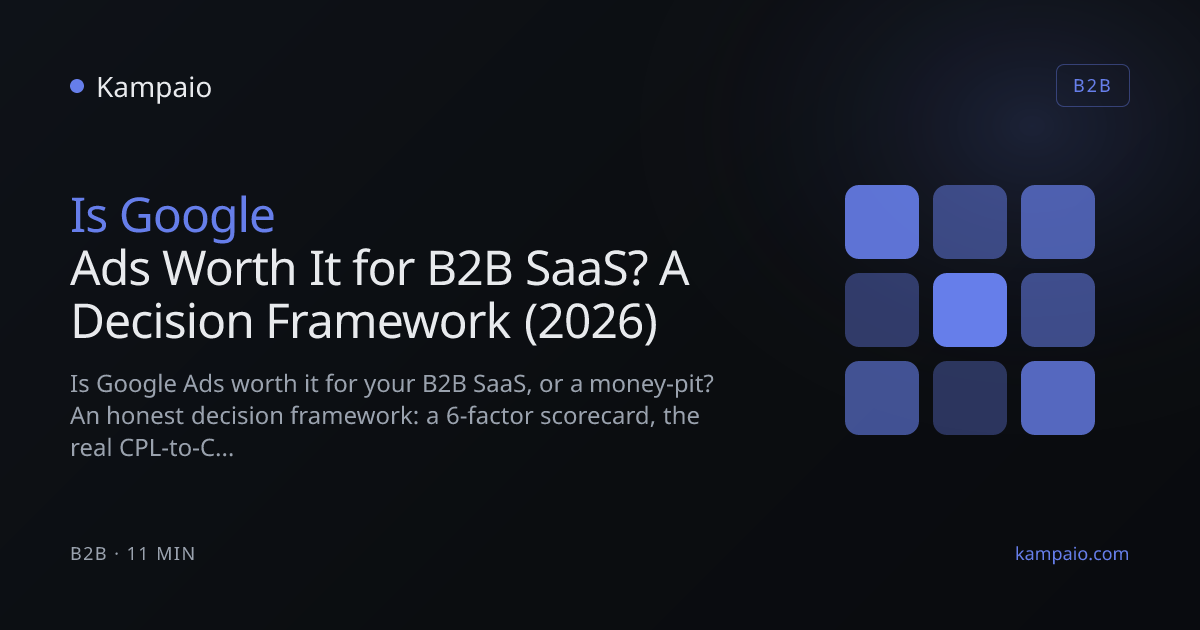 Kampaio

B2B

Is Google
Ads Worth It for B2B SaaS? A Decision Framework (2026)

Is Google Ads worth it for your B2B SaaS, or a money-pit? An honest decision framework: a 6-factor scorecard, the real CPL-to-C...

B2B · 11 MIN

kampaio.com